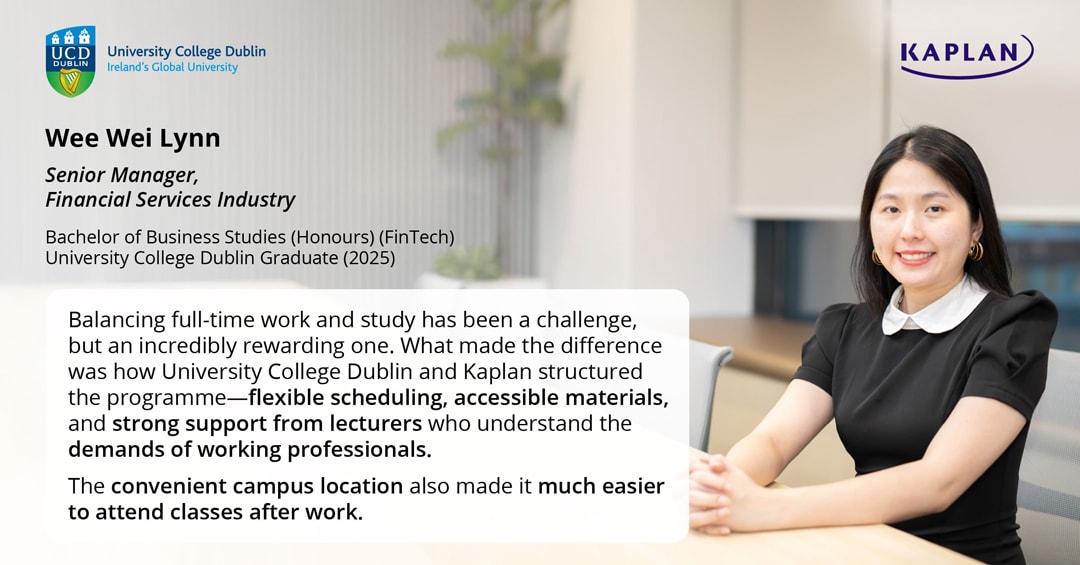 UCD DUBLIN
University College Dublin
Ireland's Global University

KAPLAN

Wee Wei Lynn

Senior Manager,
Financial Services Industry

Bachelor of Business Studies (Honours) (FinTech)
University College Dublin Graduate (2025)

Balancing full-time work and study has been a challenge, but an incredibly rewarding one. What made the difference was how University College Dublin and Kaplan structured the programme—flexible scheduling, accessible materials, and strong support from lecturers who understand the demands of working professionals.

The convenient campus location also made it much easier to attend classes after work.